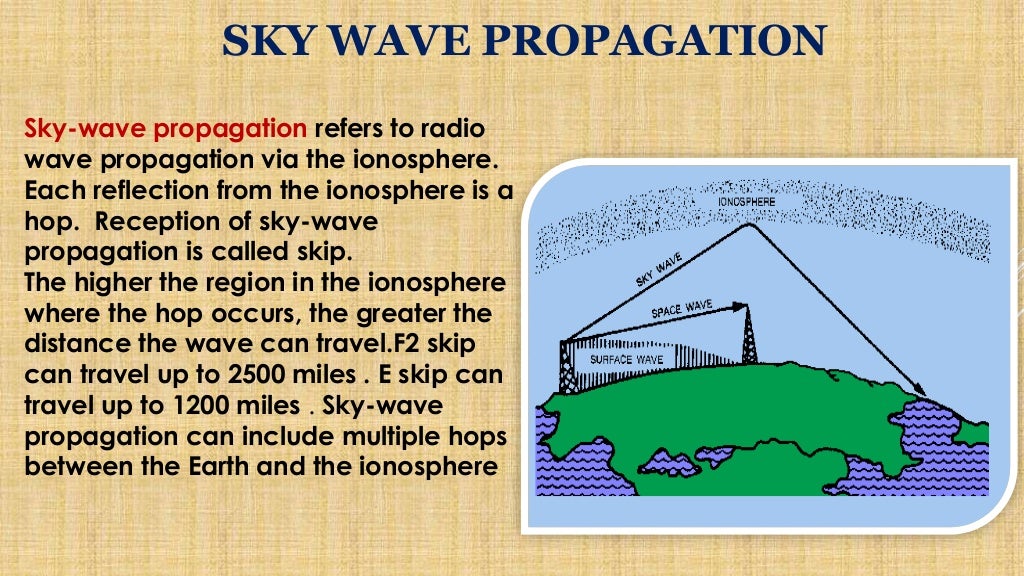 SKY WAVE PROPAGATION

Sky-wave propagation refers to radio wave propagation via the ionosphere. Each reflection from the ionosphere is a hop. Reception of sky-wave propagation is called skip.
The higher the region in the ionosphere where the hop occurs, the greater the distance the wave can travel.F2 skip can travel up to 2500 miles . E skip can travel up to 1200 miles . Sky-wave propagation can include multiple hops between the Earth and the ionosphere

IONOSPHERE
SKY WAVE
SPACE WAVE
SURFACE WAVE